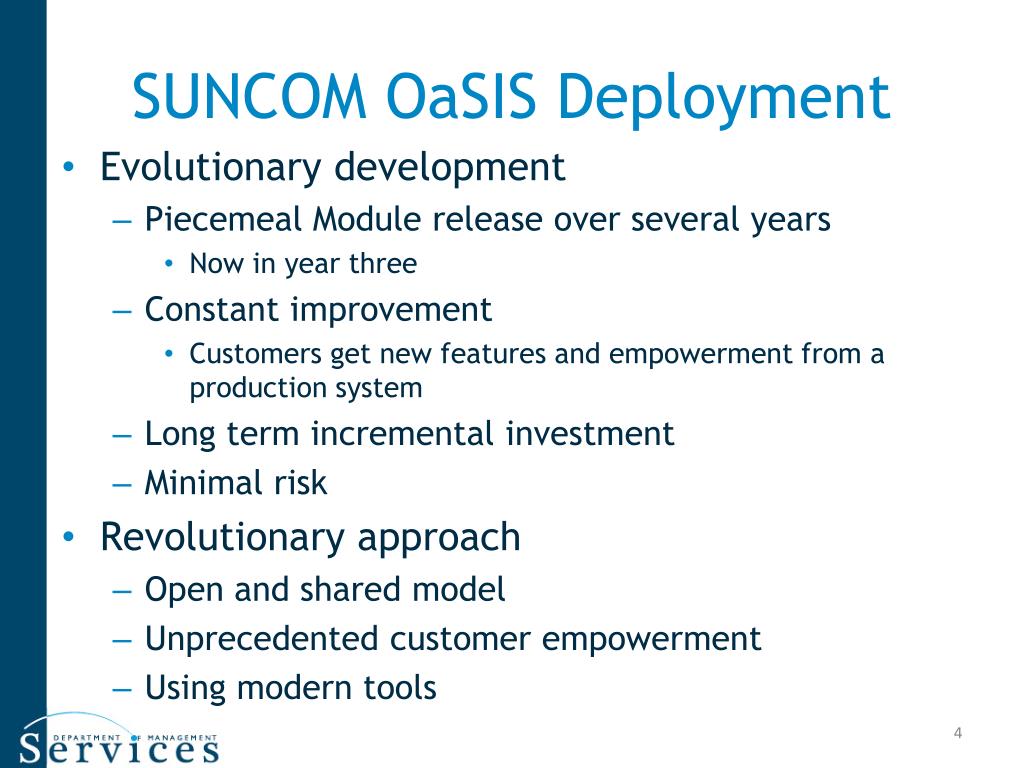 SUNCOM OaSIS Deployment

• Evolutionary development
– Piecemeal Module release over several years
• Now in year three
– Constant improvement
• Customers get new features and empowerment from a production system
– Long term incremental investment
– Minimal risk
• Revolutionary approach
– Open and shared model
– Unprecedented customer empowerment
– Using modern tools

DEPARTMENT OF MANAGEMENT
Services

4